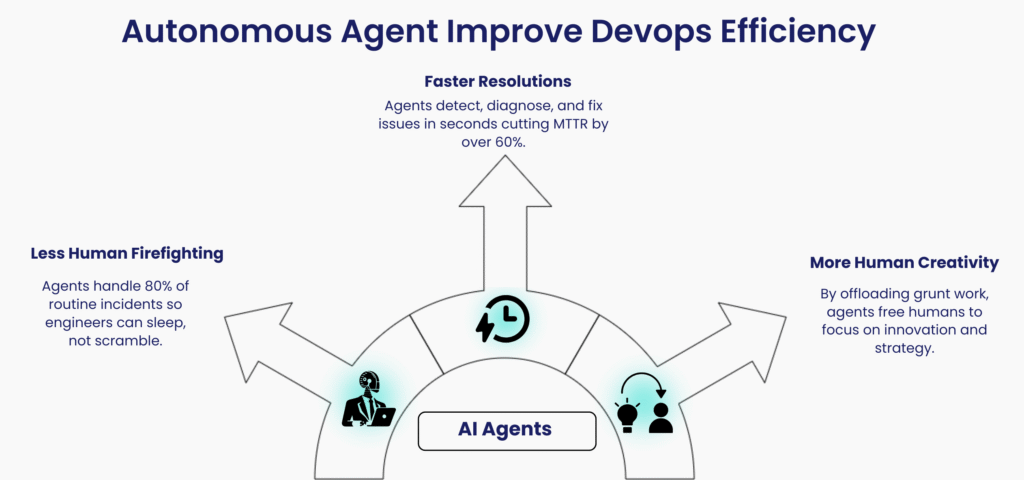 Autonomous Agent Improve Devops Efficiency

Faster Resolutions

Agents detect, diagnose, and fix issues in seconds cutting MTTR by over 60%.

Less Human Firefighting

Agents handle 80% of routine incidents so engineers can sleep, not scramble.

More Human Creativity

By offloading grunt work, agents free humans to focus on innovation and strategy.

AI Agents